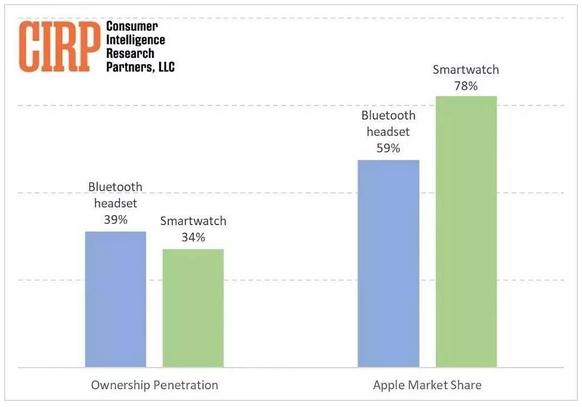 CIRP Consumer Intelligence Research Partners, LLC

Bluetooth headset 39%

Smartwatch 34%

Bluetooth headset 59%

Smartwatch 78%

Ownership Penetration

Apple Market Share